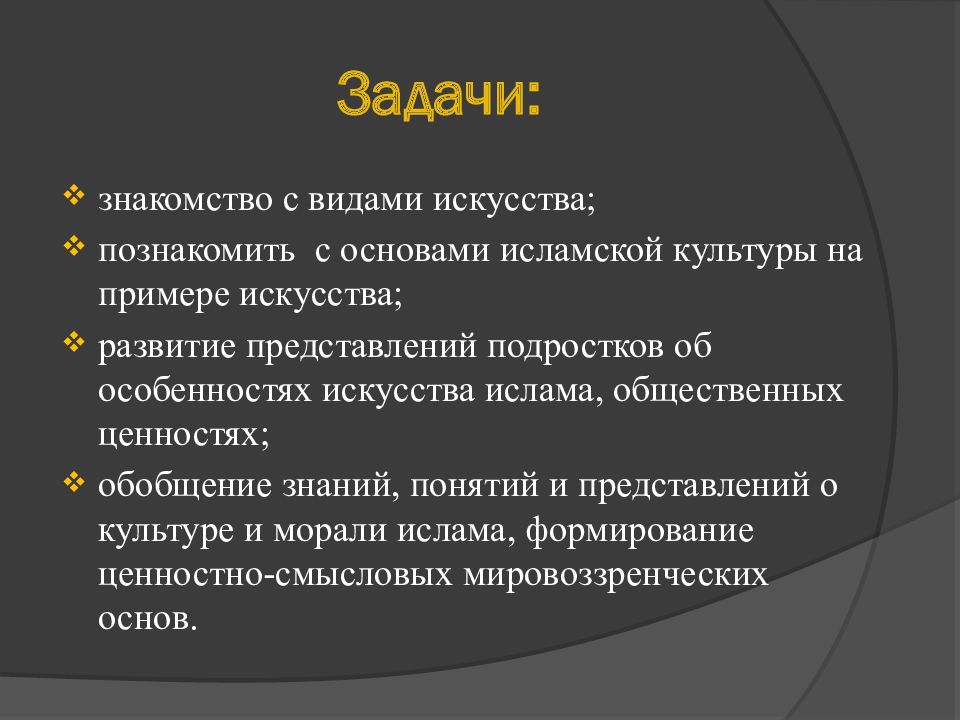 Задачи:

❖ знакомство с видами искусства;
❖ познакомить  с основами исламской культуры на примере искусства;
❖ развитие представлений подростков об особенностях искусства ислама, общественных ценностях;
❖ обобщение знаний, понятий и представлений о культуре и морали ислама, формирование ценностно-смысловых мировоззренческих основ.